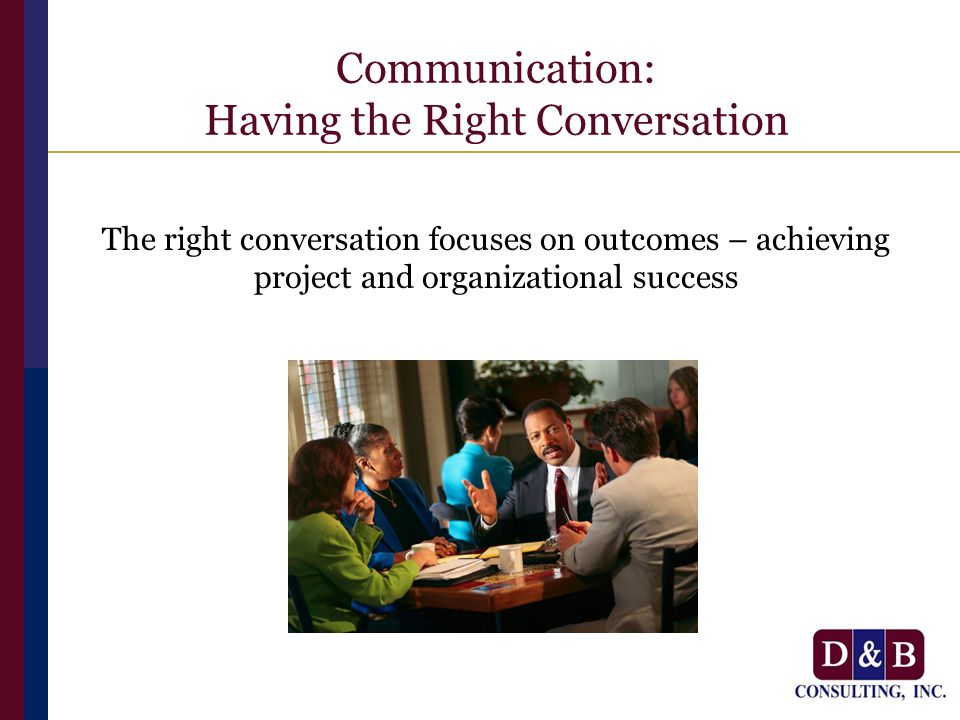 Communication:
Having the Right Conversation

The right conversation focuses on outcomes – achieving project and organizational success

D&B
CONSULTING, INC.